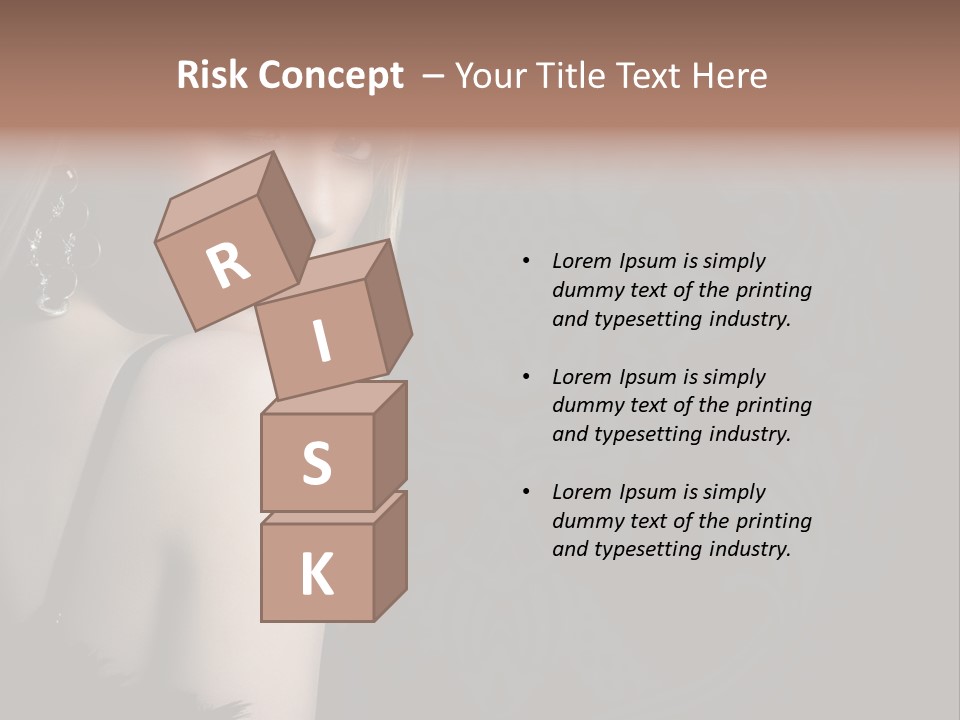 Risk Concept – Your Title Text Here

R
I
S
K

• Lorem Ipsum is simply dummy text of the printing and typesetting industry.

• Lorem Ipsum is simply dummy text of the printing and typesetting industry.

• Lorem Ipsum is simply dummy text of the printing and typesetting industry.